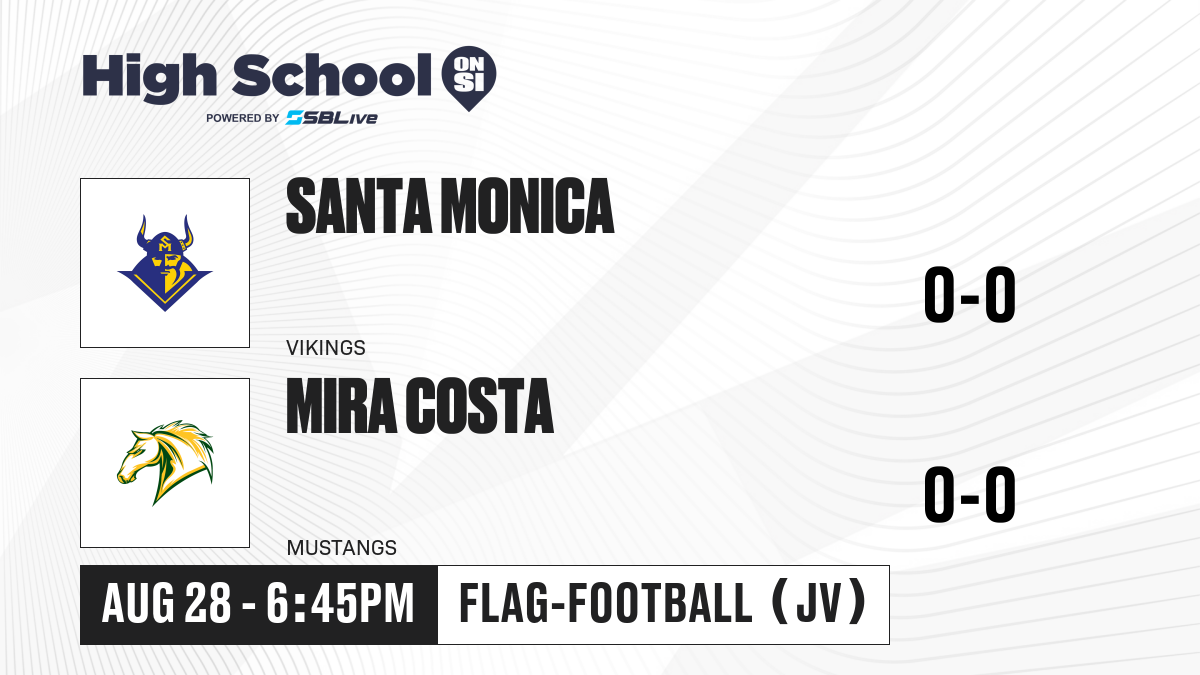 High School ON SI
POWERED BY SBLive

SANTA MONICA
VIKINGS
0-0

MIRA COSTA
MUSTANGS
0-0

AUG 28 - 6:45PM
FLAG-FOOTBALL (JV)